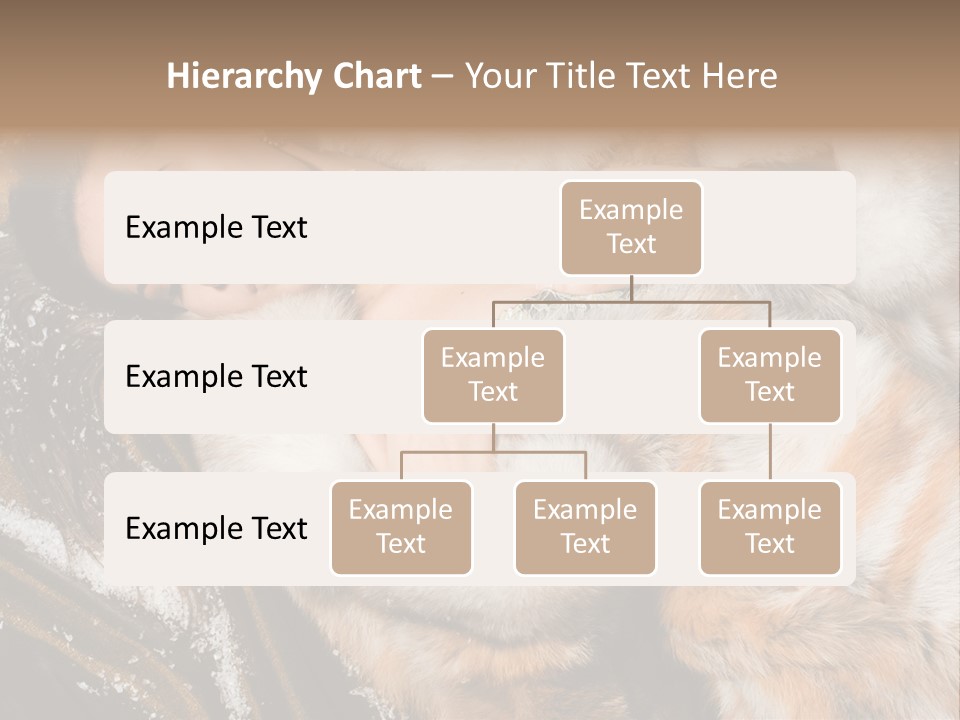 Hierarchy Chart – Your Title Text Here

Example Text

Example Text

Example Text

Example Text

Example Text

Example Text

Example Text

Example Text

Example Text